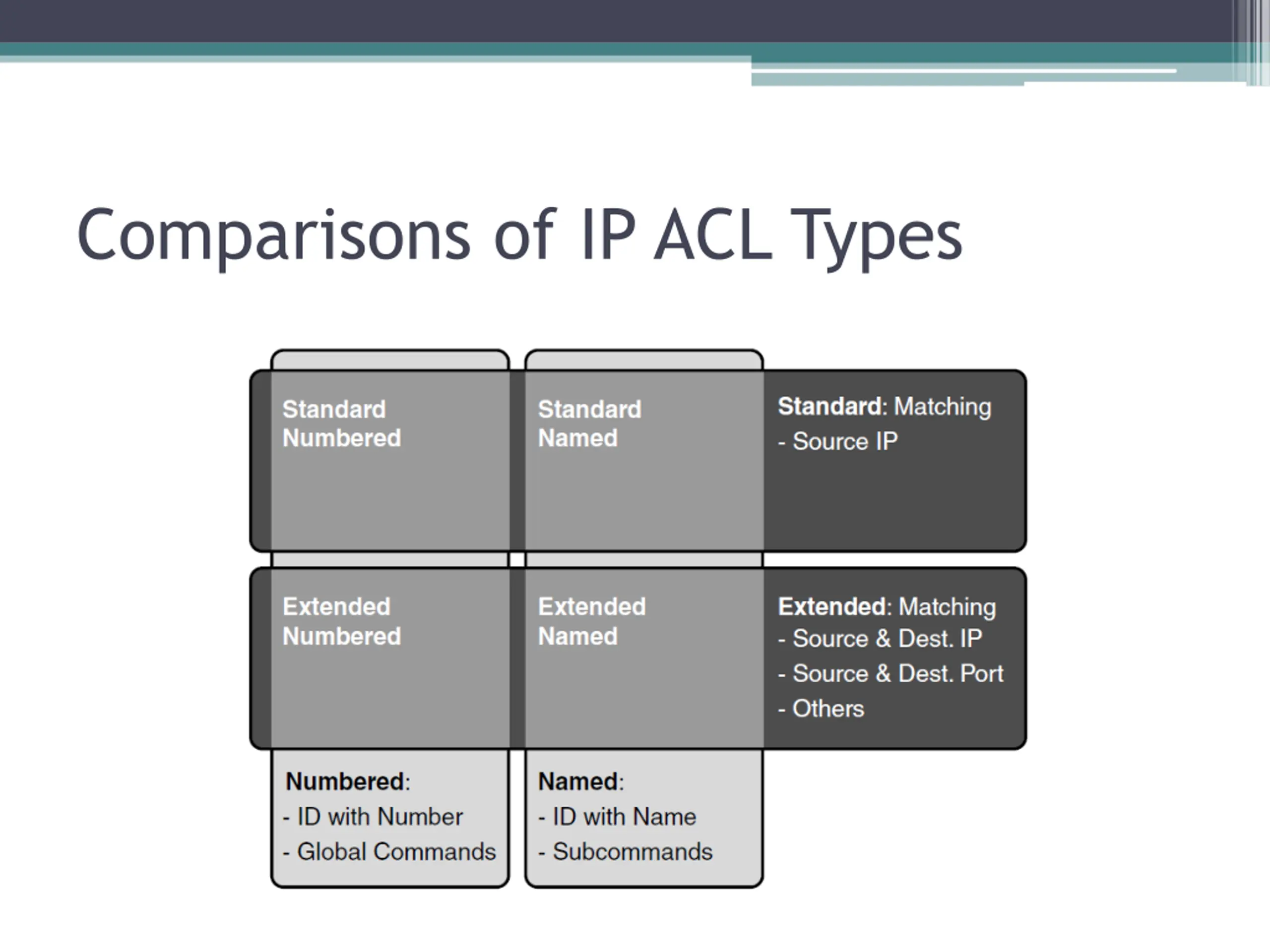 Comparisons of IP ACL Types

Standard Numbered

Standard Named

Standard: Matching
- Source IP

Extended Numbered

Extended Named

Extended: Matching
- Source & Dest. IP
- Source & Dest. Port
- Others

Numbered:
- ID with Number
- Global Commands

Named:
- ID with Name
- Subcommands